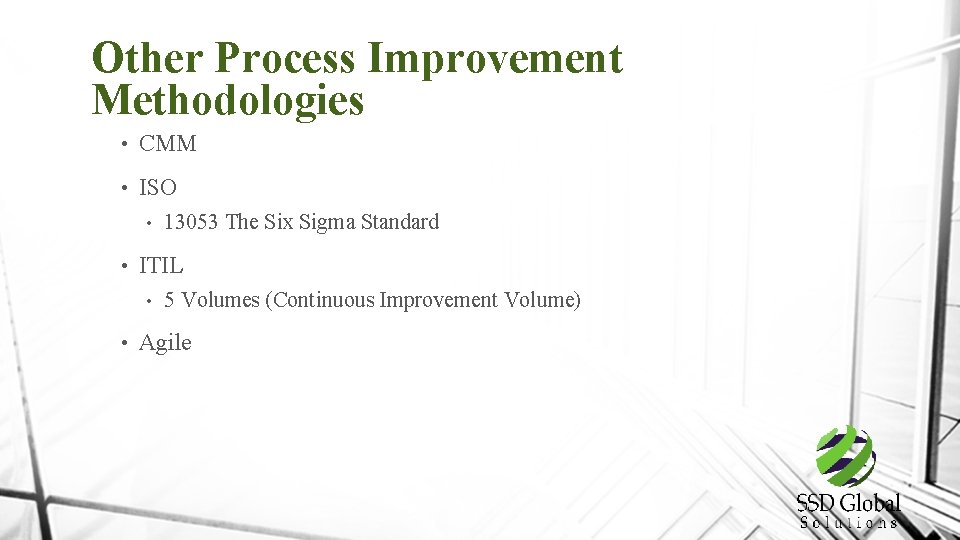 Other Process Improvement Methodologies

• CMM

• ISO

• 13053 The Six Sigma Standard

• ITIL

• 5 Volumes (Continuous Improvement Volume)

• Agile

SSD Global
Solutions